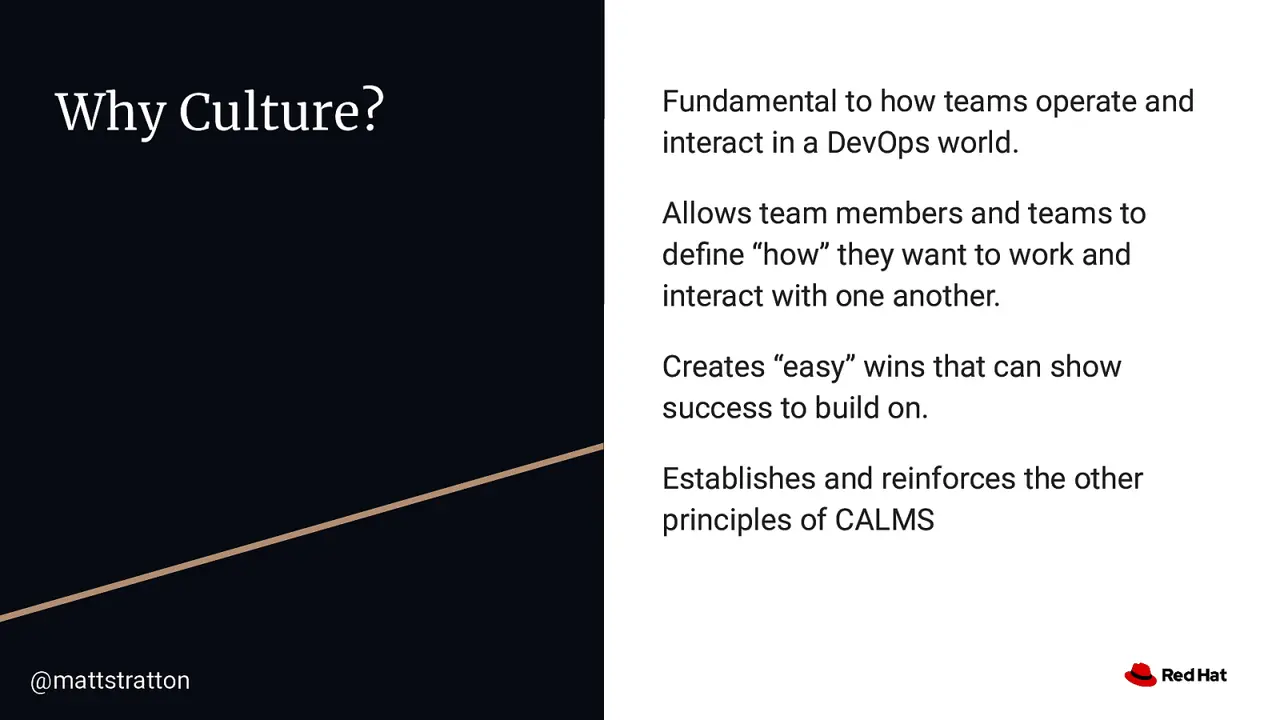 Why Culture?

Fundamental to how teams operate and interact in a DevOps world.

Allows team members and teams to define “how” they want to work and interact with one another.

Creates “easy” wins that can show success to build on.

Establishes and reinforces the other principles of CALMS

@mattstratton

Red Hat